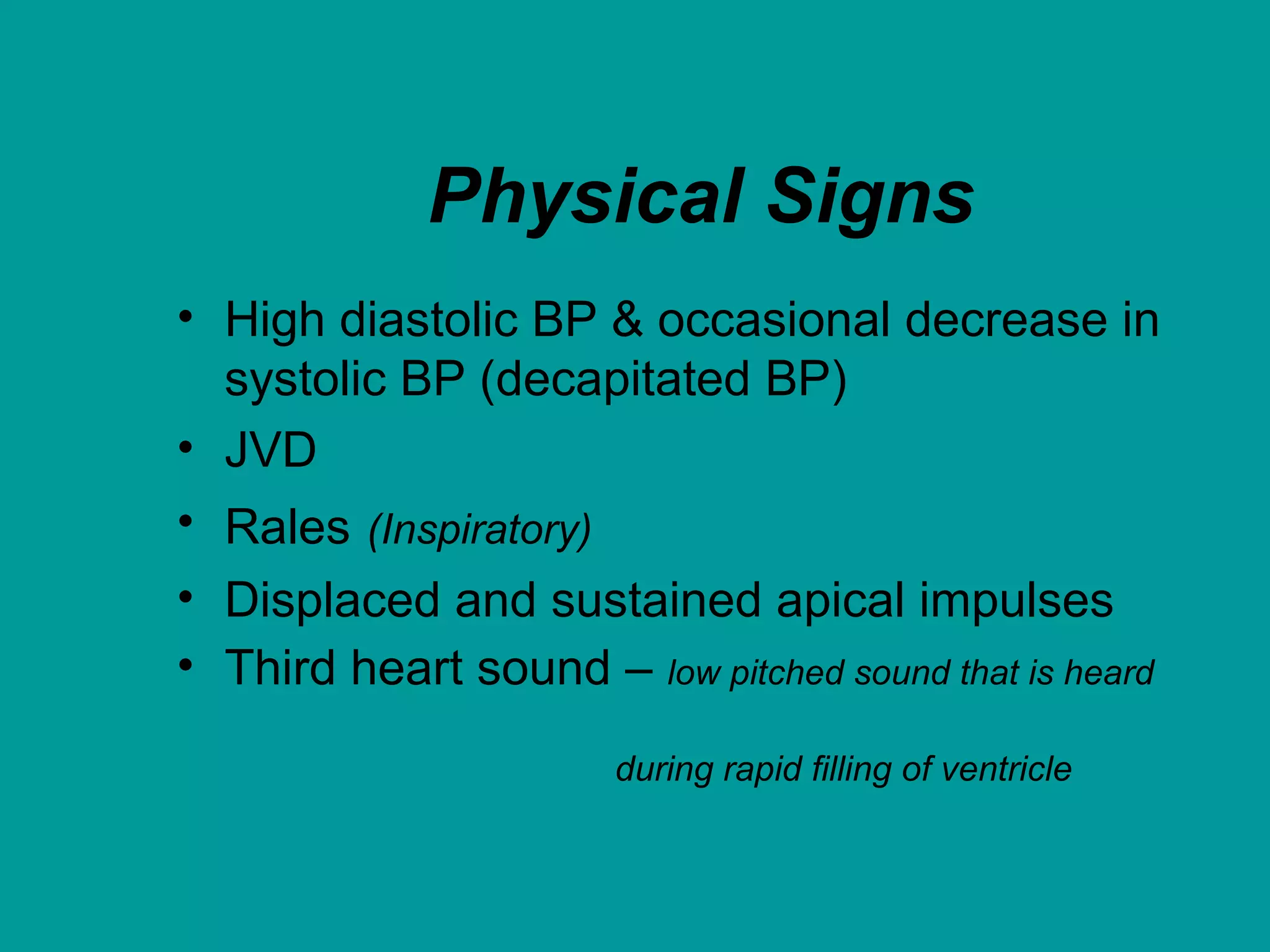 Physical Signs

• High diastolic BP & occasional decrease in systolic BP (decapitated BP)
• JVD
• Rales (Inspiratory)
• Displaced and sustained apical impulses
• Third heart sound – low pitched sound that is heard during rapid filling of ventricle